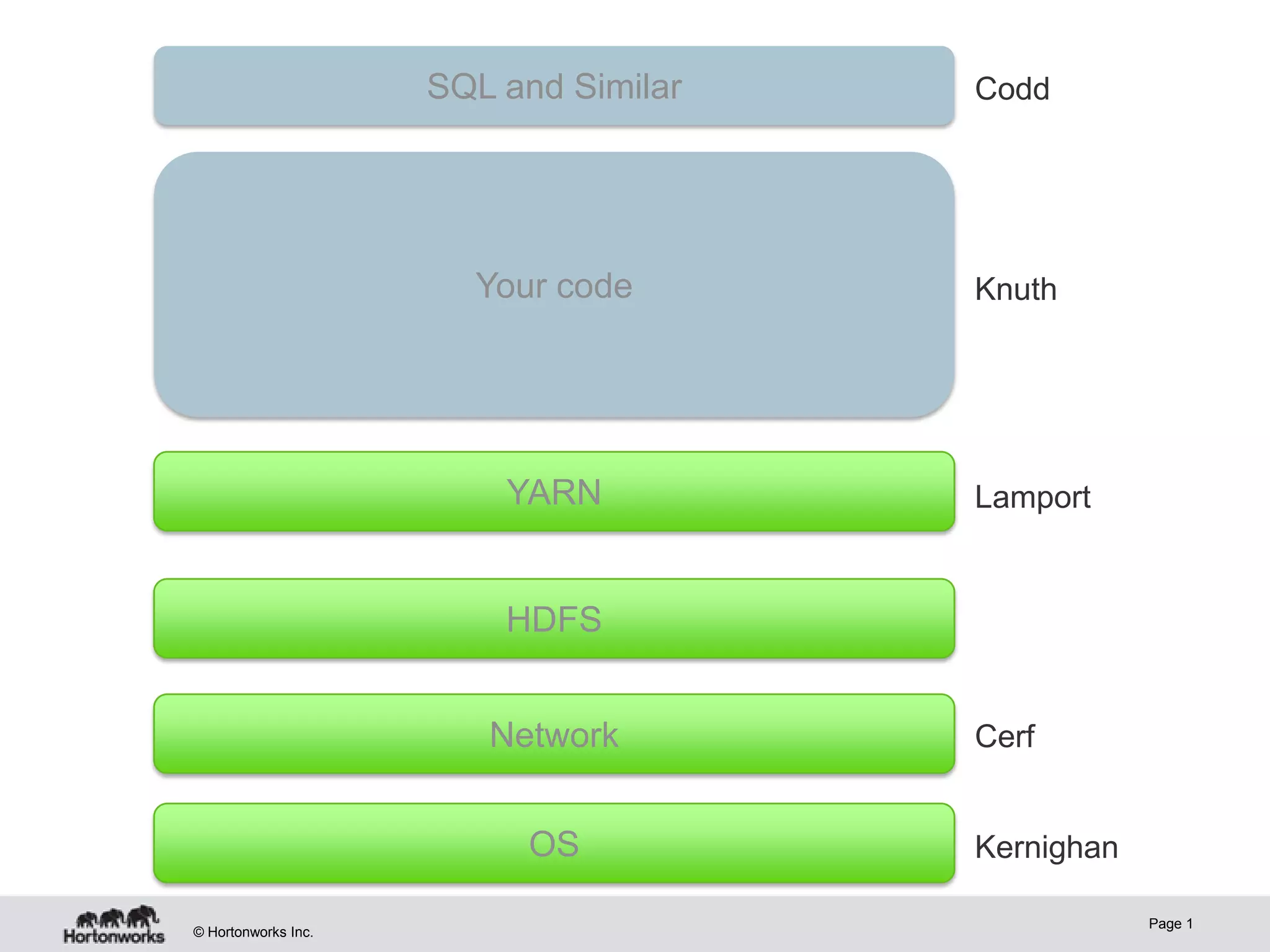 SQL and Similar

Codd

Your code

Knuth

YARN

Lamport

HDFS

Network

Cerf

OS

Kernighan

Hortonworks

© Hortonworks Inc.

Page 1